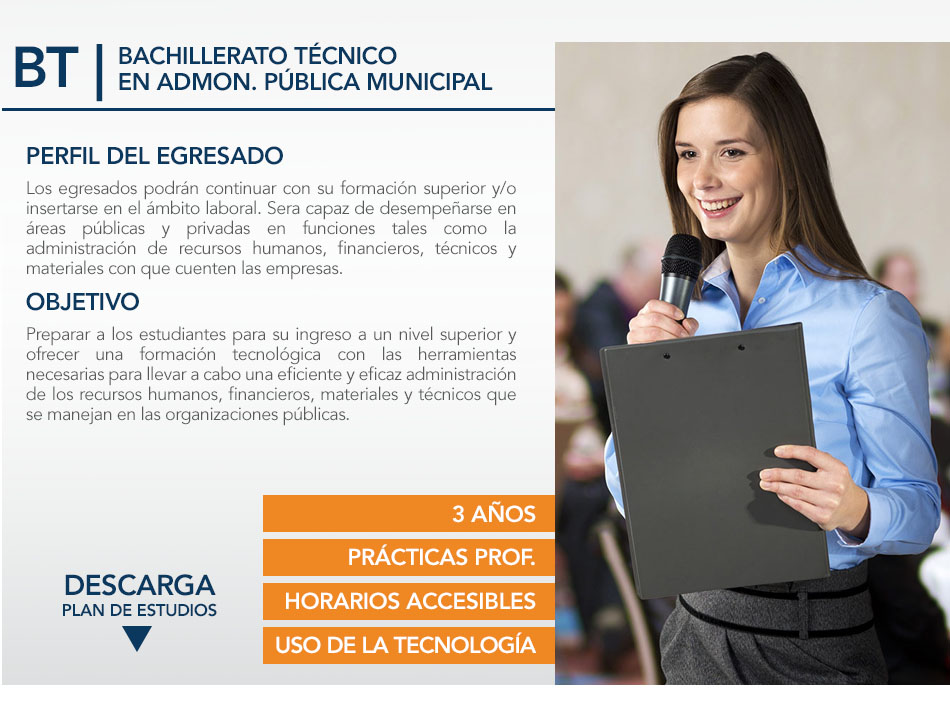 BT | BACHILLERATO TÉCNICO EN ADMON. PÚBLICA MUNICIPAL

PERFIL DEL EGRESADO

Los egresados podrán continuar con su formación superior y/o insertarse en el ámbito laboral. Sera capaz de desempeñarse en áreas públicas y privadas en funciones tales como la administración de recursos humanos, financieros, técnicos y materiales con que cuenten las empresas.

OBJETIVO

Preparar a los estudiantes para su ingreso a un nivel superior y ofrecer una formación tecnológica con las herramientas necesarias para llevar a cabo una eficiente y eficaz administración de los recursos humanos, financieros, materiales y técnicos que se manejan en las organizaciones públicas.

3 AÑOS

PRÁCTICAS PROF.

HORARIOS ACCESIBLES

USO DE LA TECNOLOGÍA

DESCARGA
PLAN DE ESTUDIOS